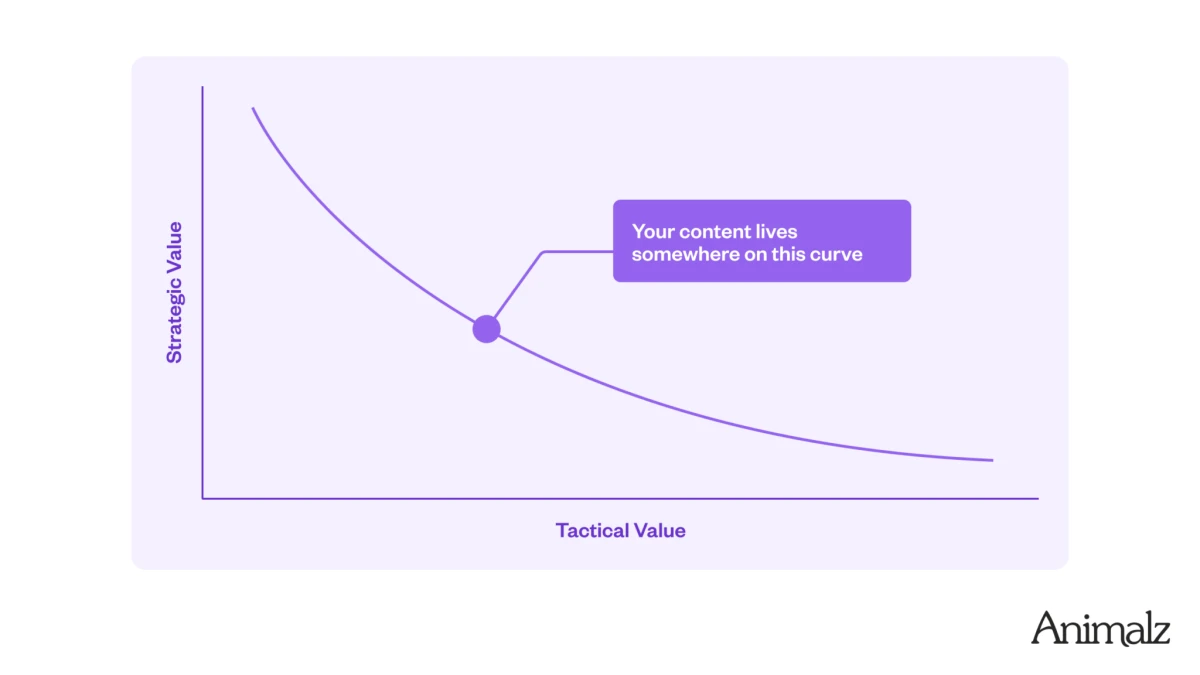 Strategic Value

Your content lives somewhere on this curve

Tactical Value

Animalz